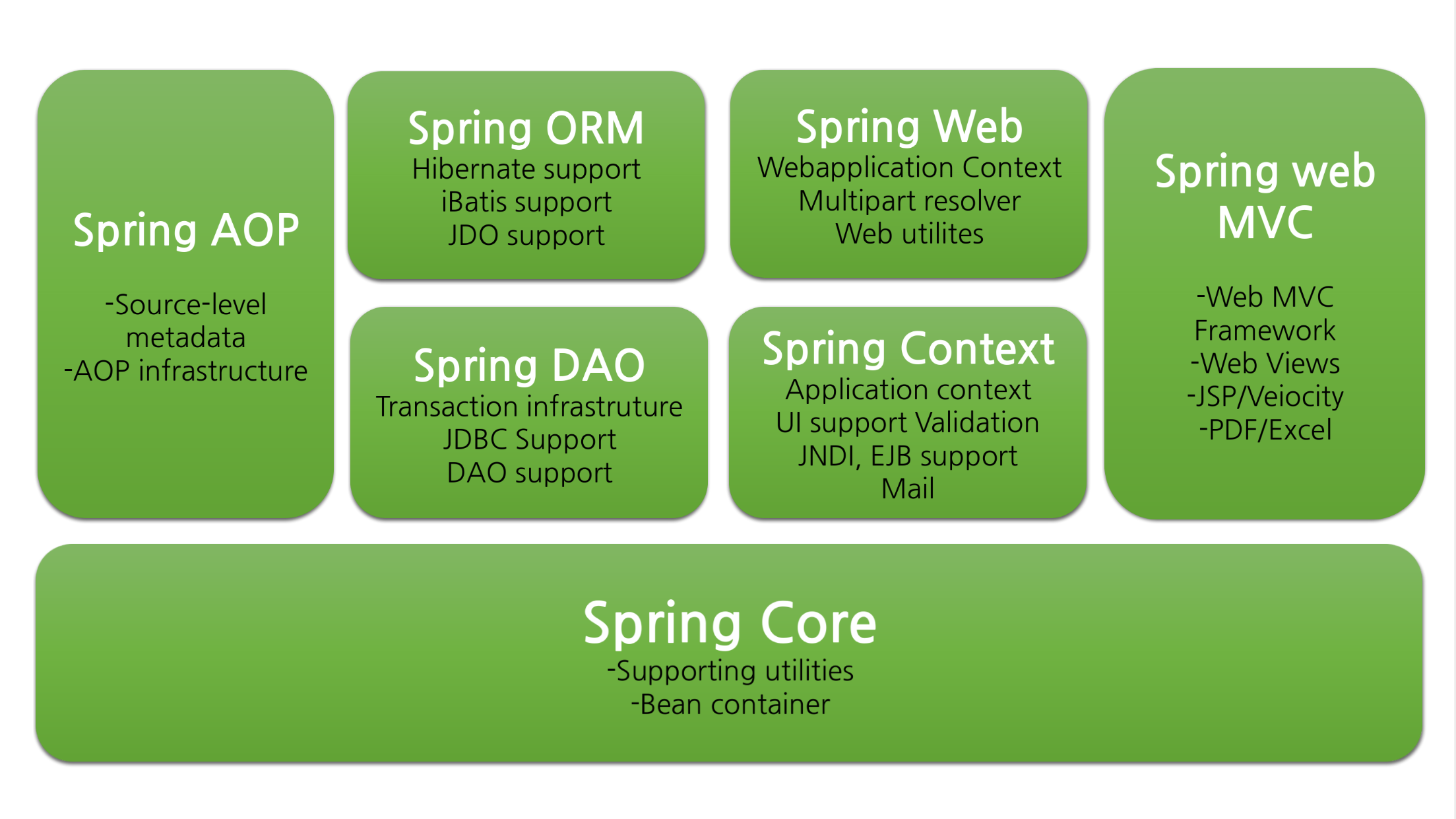 Spring AOP

-Source-level metadata
-AOP infrastructure

Spring ORM
Hibernate support
iBatis support
JDO support

Spring DAO
Transaction infrastruture
JDBC Support
DAO support

Spring Web
Webapplication Context
Multipart resolver
Web utilites

Spring Context
Application context
UI support Validation
JNDI, EJB support
Mail

Spring web MVC

-Web MVC Framework
-Web Views
-JSP/Veiocity
-PDF/Excel

Spring Core
-Supporting utilities
-Bean container